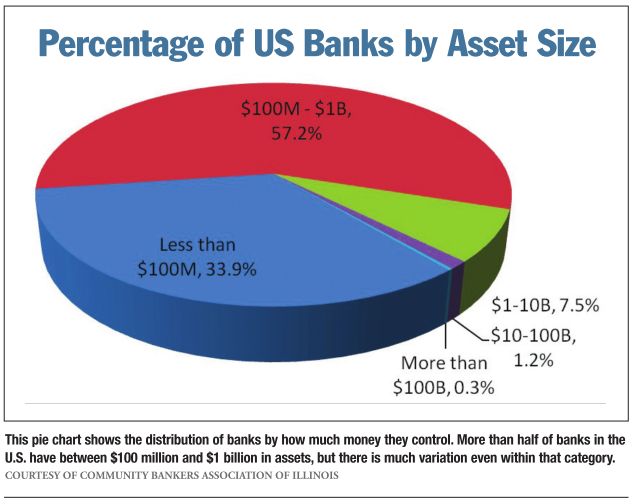 Percentage of US Banks by Asset Size

\$100M - \$1B, 57.2%

Less than \$100M, 33.9%

\$1-10B, 7.5%

\$10-100B, 1.2%

More than \$100B, 0.3%

This pie chart shows the distribution of banks by how much money they control. More than half of banks in the U.S. have between \$100 million and \$1 billion in assets, but there is much variation even within that category.

COURTESY OF COMMUNITY BANKERS ASSOCIATION OF ILLINOIS